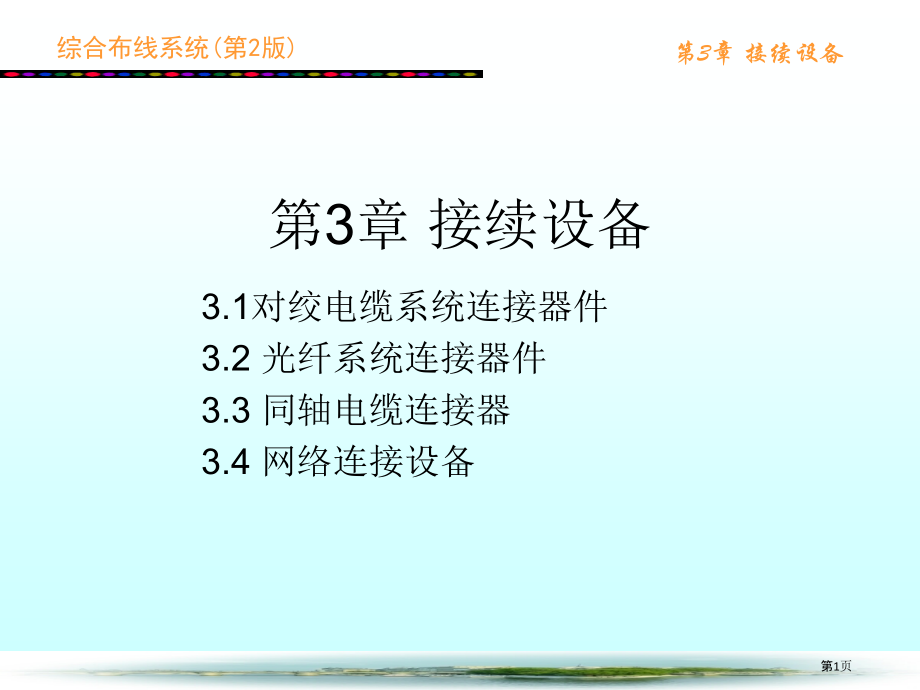 综合布线系统(第2版)

第3章 接续设备

第3章 接续设备

3.1对绞电缆系统连接器件
3.2 光纤系统连接器件
3.3 同轴电缆连接器
3.4 网络连接设备

第1页